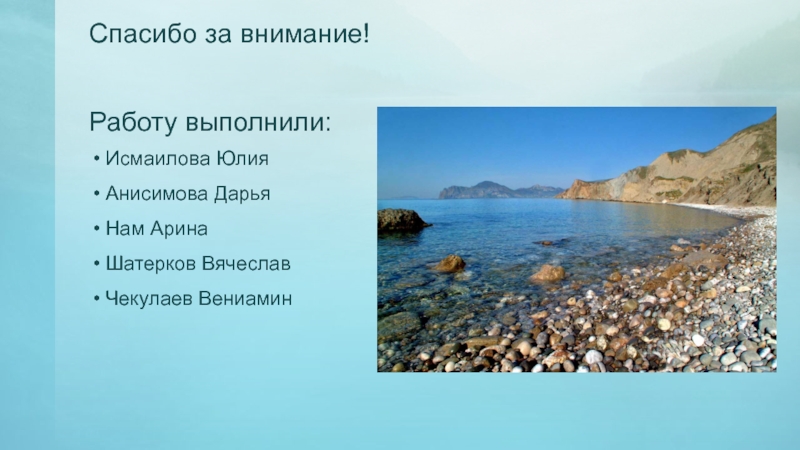 Спасибо за внимание!

Работу выполнили:

• Исмаилова Юлия
• Анисимова Дарья
• Нам Арина
• Шатерков Вячеслав
• Чекулаев Вениамин